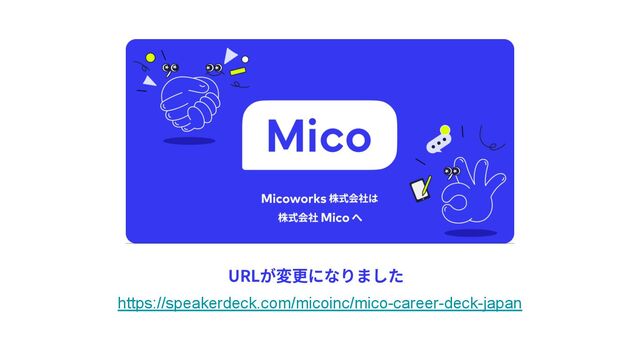 Mico

Micoworks 株式会社は
株式会社 Mico へ

URLが変更になりました
https://speakerdeck.com/micoinc/mico-career-deck-japan